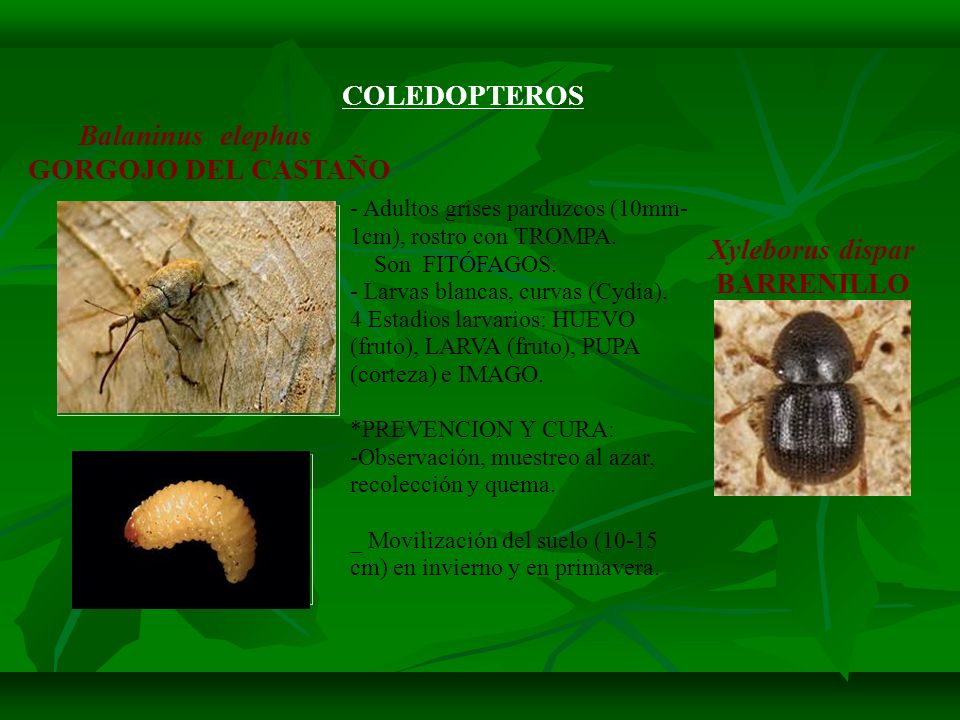 COLEDOPTEROS

Balaninus elephas
GORGOJO DEL CASTAÑO

- Adultos grises parduzcos (10mm-1cm), rostro con TROMPA.
Son FITÓFAGOS.
- Larvas blancas, curvas (Cydia).
4 Estadios larvarios: HUEVO (fruto), LARVA (fruto), PUPA (corteza) e IMAGO.

*PREVENCION Y CURA:
-Observación, muestreo al azar, recolección y quema.

_ Movilización del suelo (10-15 cm) en invierno y en primavera.

Xyleborus dispar
BARRENILLO